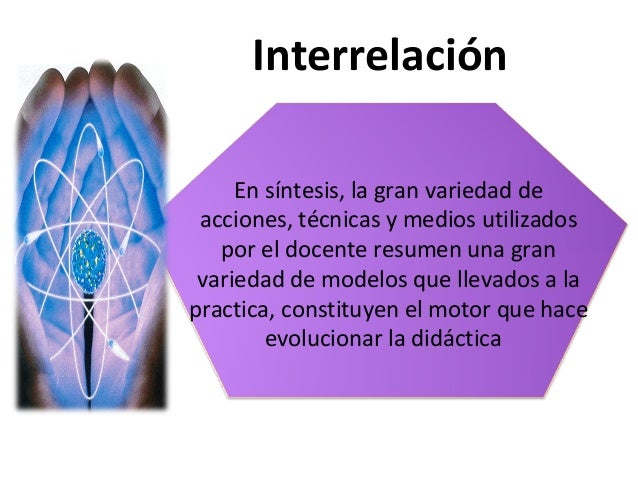 Interrelación

En síntesis, la gran variedad de acciones, técnicas y medios utilizados por el docente resumen una gran variedad de modelos que llevados a la practica, constituyen el motor que hace evolucionar la didáctica